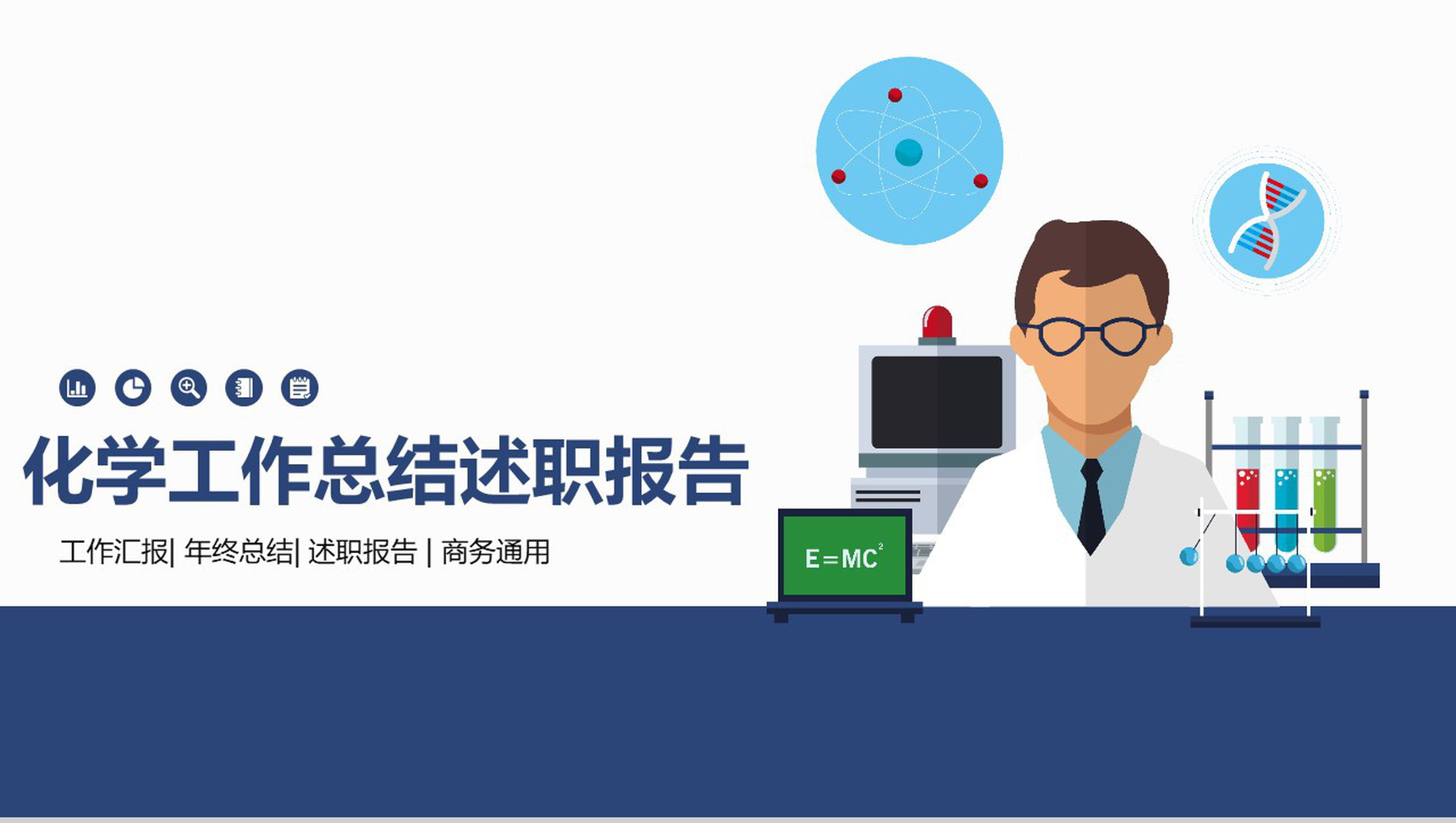 化学工作总结述职报告

工作汇报| 年终总结| 述职报告 | 商务通用

$E=MC^2$